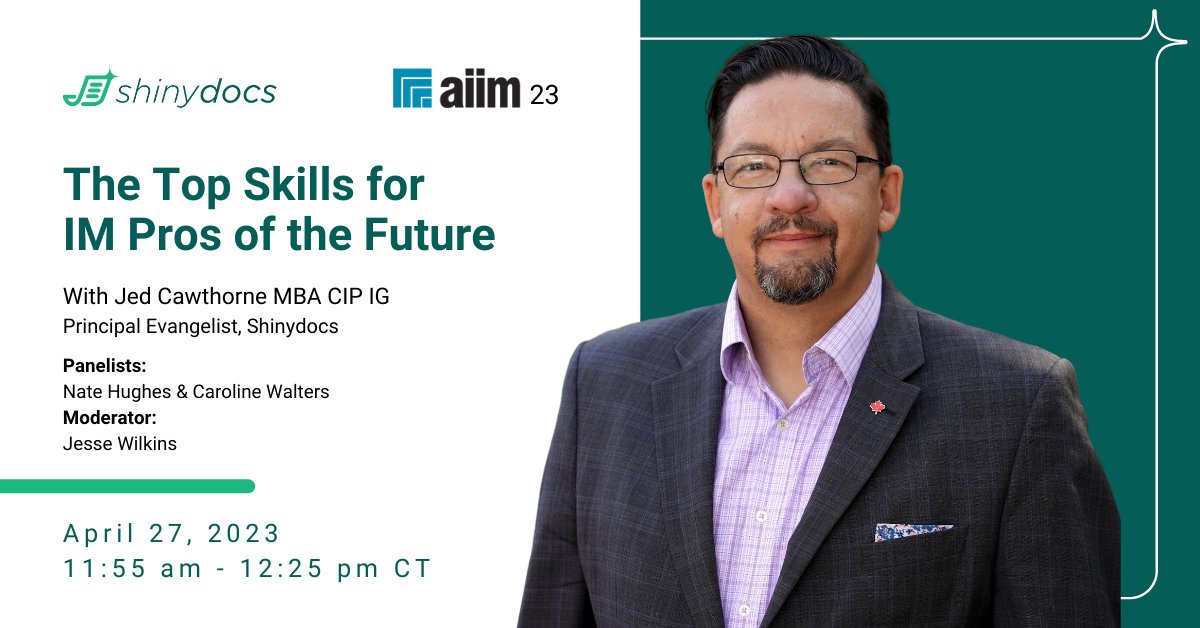 shinydocs

aiim 23

The Top Skills for IM Pros of the Future

With Jed Cawthorne MBA CIP IG
Principal Evangelist, Shinydocs

Panelists:
Nate Hughes & Caroline Walters
Moderator:
Jesse Wilkins

April 27, 2023
11:55 am - 12:25 pm CT